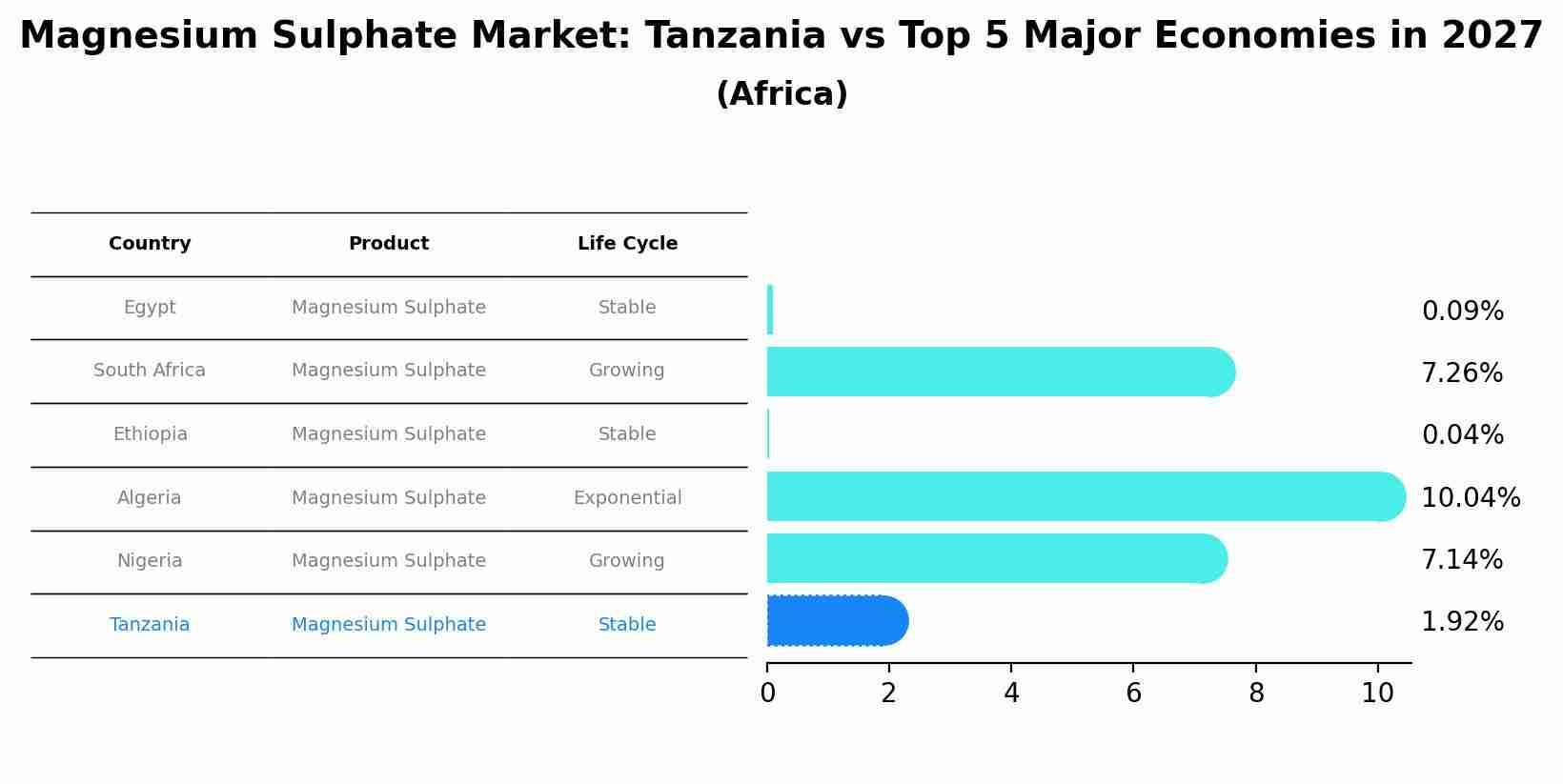 Magnesium Sulphate Market: Tanzania vs Top 5 Major Economies in 2027
(Africa)

| Country | Product | Life Cycle |
|---|---|---|
| Egypt | Magnesium Sulphate | Stable |
| South Africa | Magnesium Sulphate | Growing |
| Ethiopia | Magnesium Sulphate | Stable |
| Algeria | Magnesium Sulphate | Exponential |
| Nigeria | Magnesium Sulphate | Growing |
| Tanzania | Magnesium Sulphate | Stable |

0.09%
7.26%
0.04%
10.04%
7.14%
1.92%

0 2 4 6 8 10